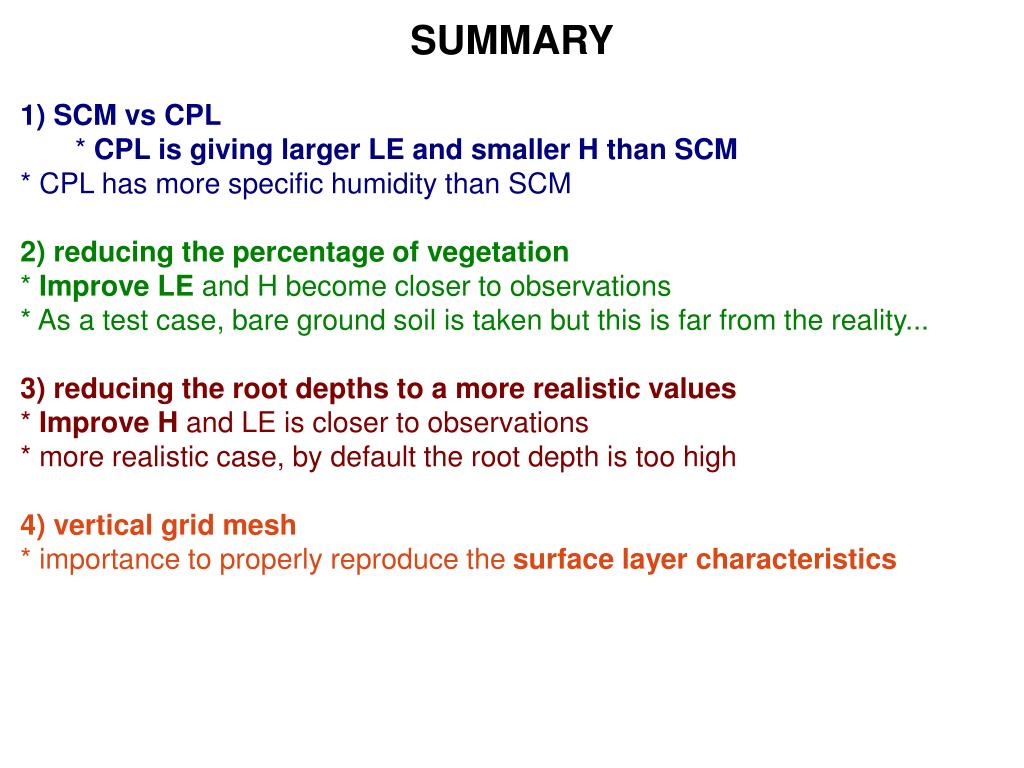 SUMMARY

1) SCM vs CPL
* CPL is giving larger LE and smaller H than SCM
* CPL has more specific humidity than SCM

2) reducing the percentage of vegetation
* Improve LE and H become closer to observations
* As a test case, bare ground soil is taken but this is far from the reality...

3) reducing the root depths to a more realistic values
* Improve H and LE is closer to observations
* more realistic case, by default the root depth is too high

4) vertical grid mesh
* importance to properly reproduce the surface layer characteristics